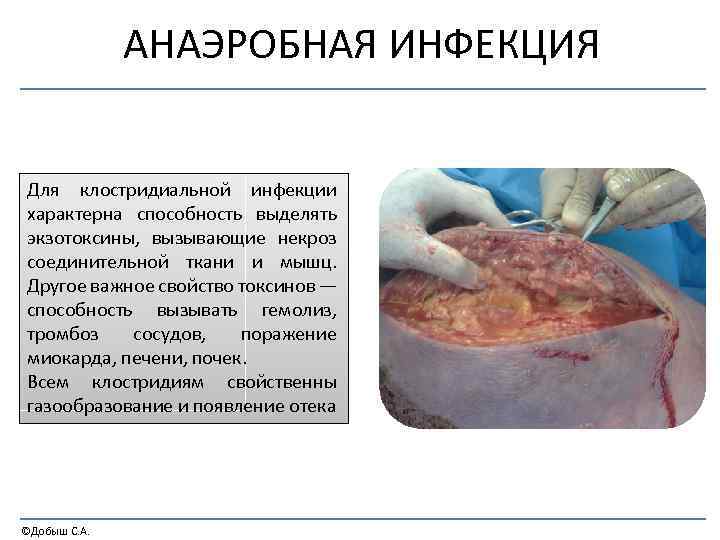 АНАЭРОБНАЯ ИНФЕКЦИЯ

Для клостридиальной инфекции характерна способность выделять экзотоксины, вызывающие некроз соединительной ткани и мышц. Другое важное свойство токсинов — способность вызывать гемолиз, тромбоз сосудов, поражение миокарда, печени, почек.

Всем клостридиям свойственны газообразование и появление отека

©Добыш С.А.